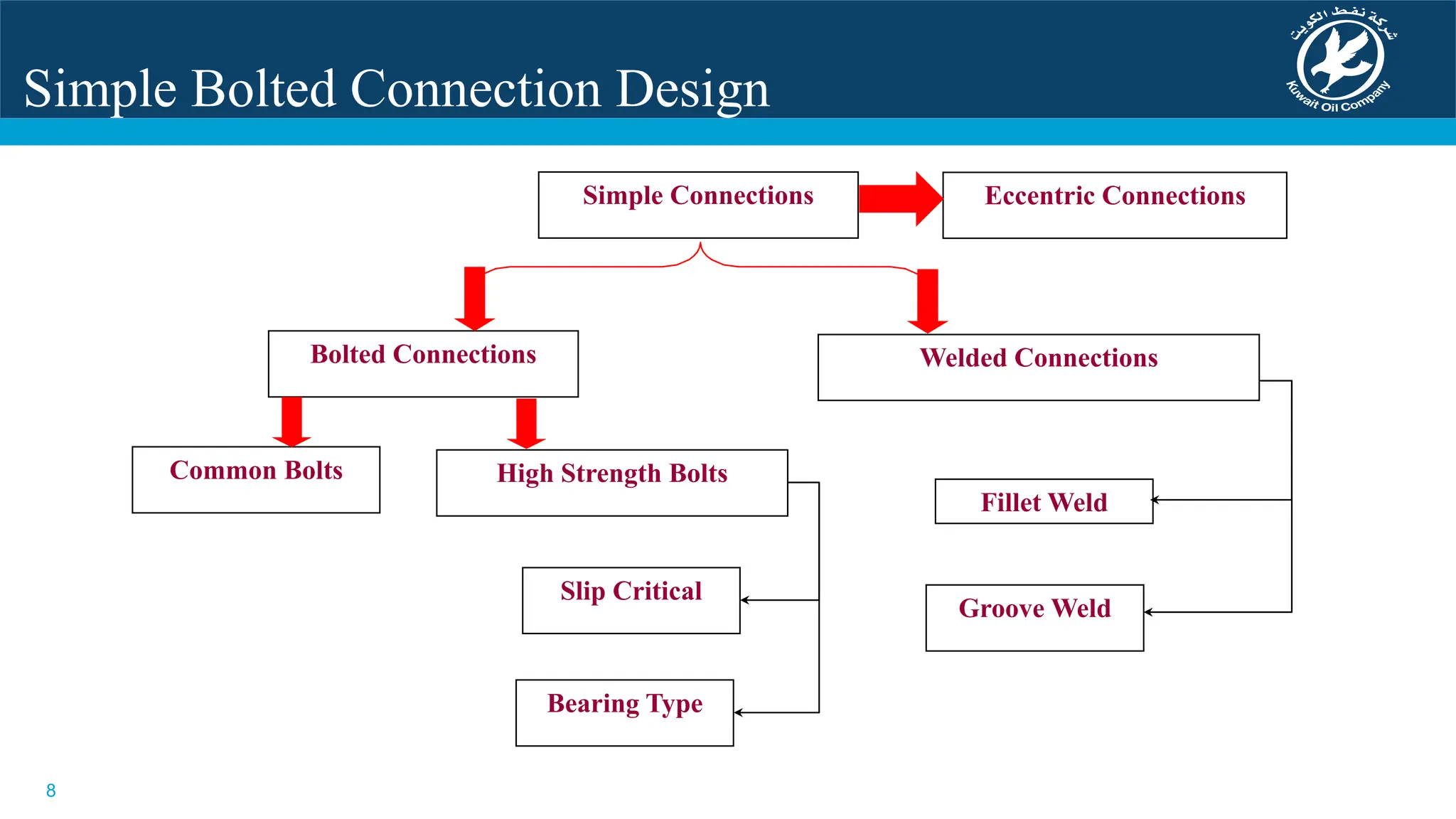 Simple Bolted Connection Design

شركة نفط الكويت
Kuwait Oil Company

Simple Connections

Eccentric Connections

Bolted Connections

Welded Connections

Common Bolts

High Strength Bolts

Fillet Weld

Slip Critical

Groove Weld

Bearing Type

8